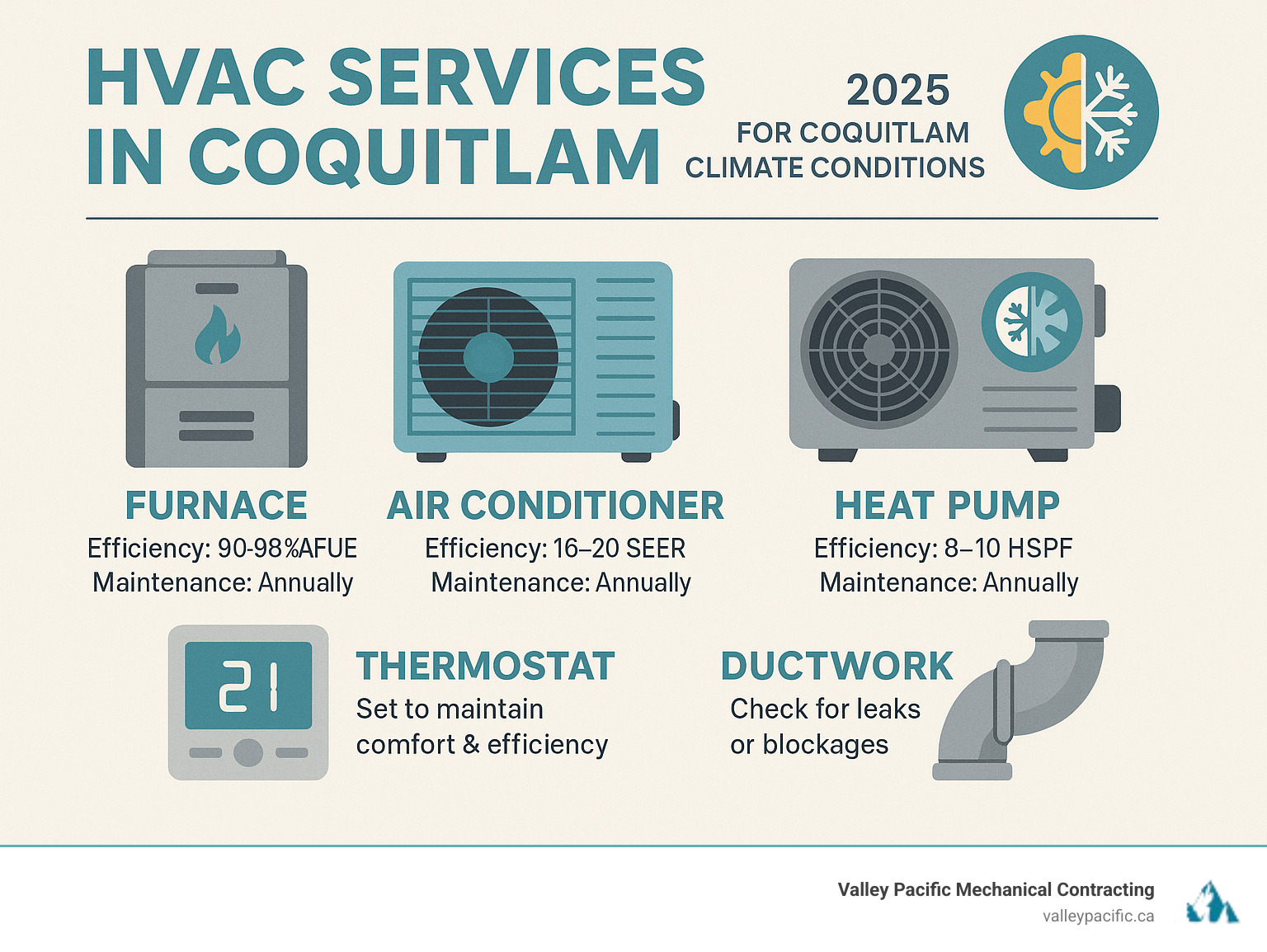 HVAC SERVICES IN COQUITLAM

2025
FOR COQUITLAM CLIMATE CONDITIONS

FURNACE
Efficiency: 90-98%AFUE
Maintenance: Annually

AIR CONDITIONER
Efficiency: 16–20 SEER
Maintenance: Annually

HEAT PUMP
Efficiency: 8–10 HSPF
Maintenance: Annually

21

THERMOSTAT
Set to maintain comfort & efficiency

DUCTWORK
Check for leaks or blockages

Valley Pacific Mechanical Contracting
valleypacific.ca